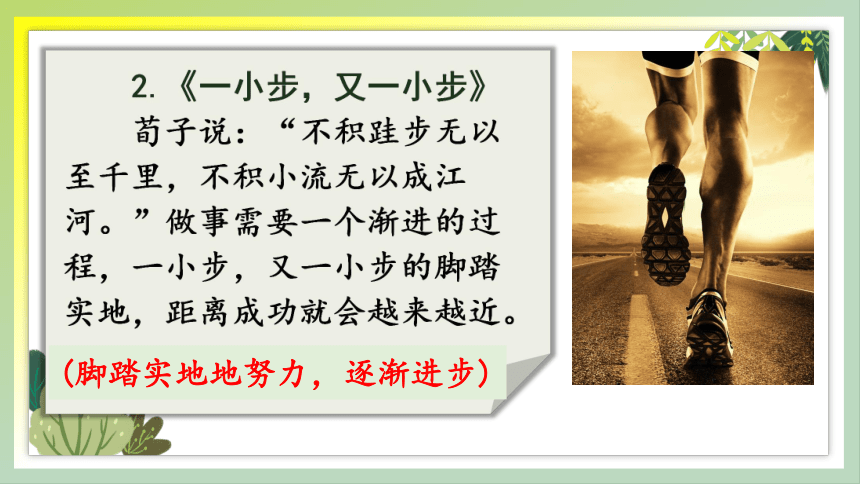 2.《一小步，又一小步》

荀子说：“不积跬步无以至千里，不积小流无以成江河。”做事需要一个渐进的过程，一小步，又一小步的脚踏实地，距离成功就会越来越近。

（脚踏实地地努力，逐渐进步）